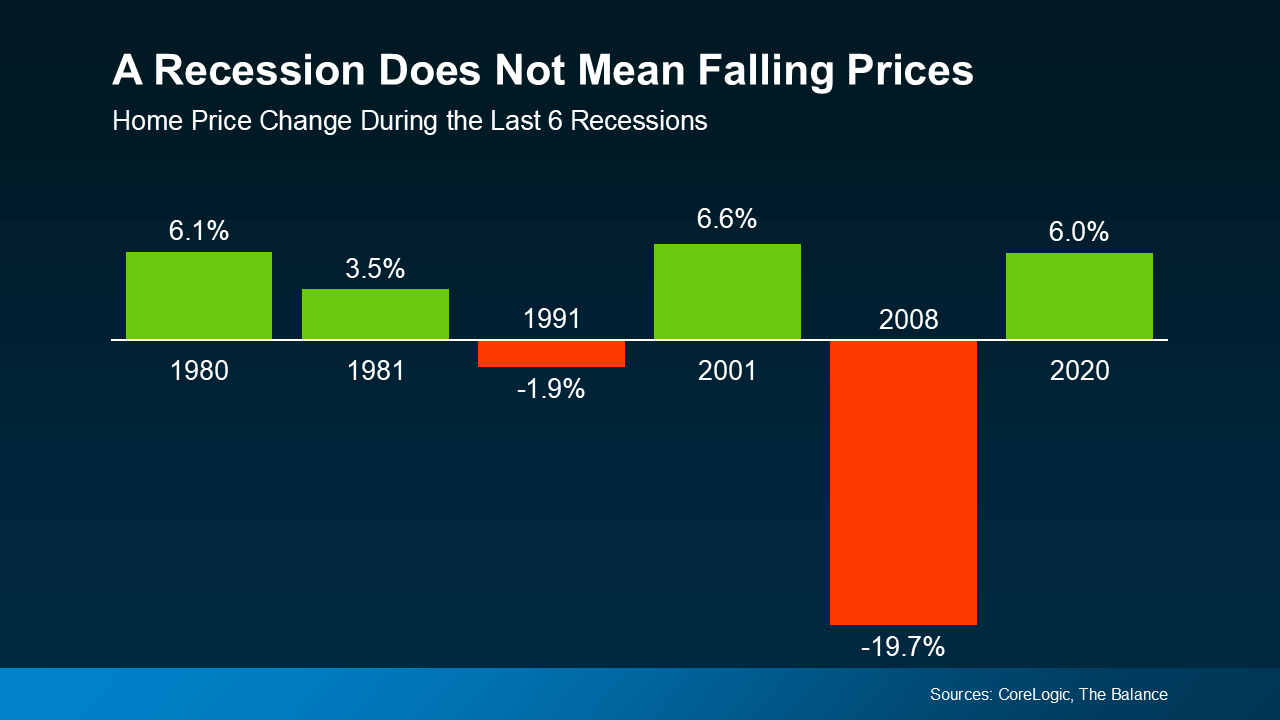 A Recession Does Not Mean Falling Prices

Home Price Change During the Last 6 Recessions

6.1%
1980

3.5%
1981

1991
-1.9%

6.6%
2001

2008
-19.7%

6.0%
2020

Sources: CoreLogic, The Balance